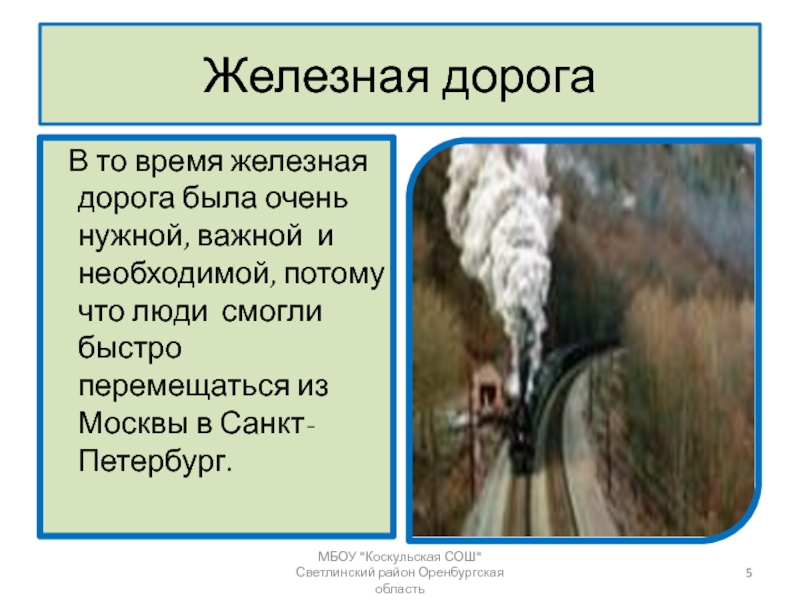 Железная дорога

В то время железная дорога была очень нужной, важной и необходимой, потому что люди смогли быстро перемещаться из Москвы в Санкт-Петербург.

МБОУ "Коскульская СОШ" Светлинский район Оренбургская область

5